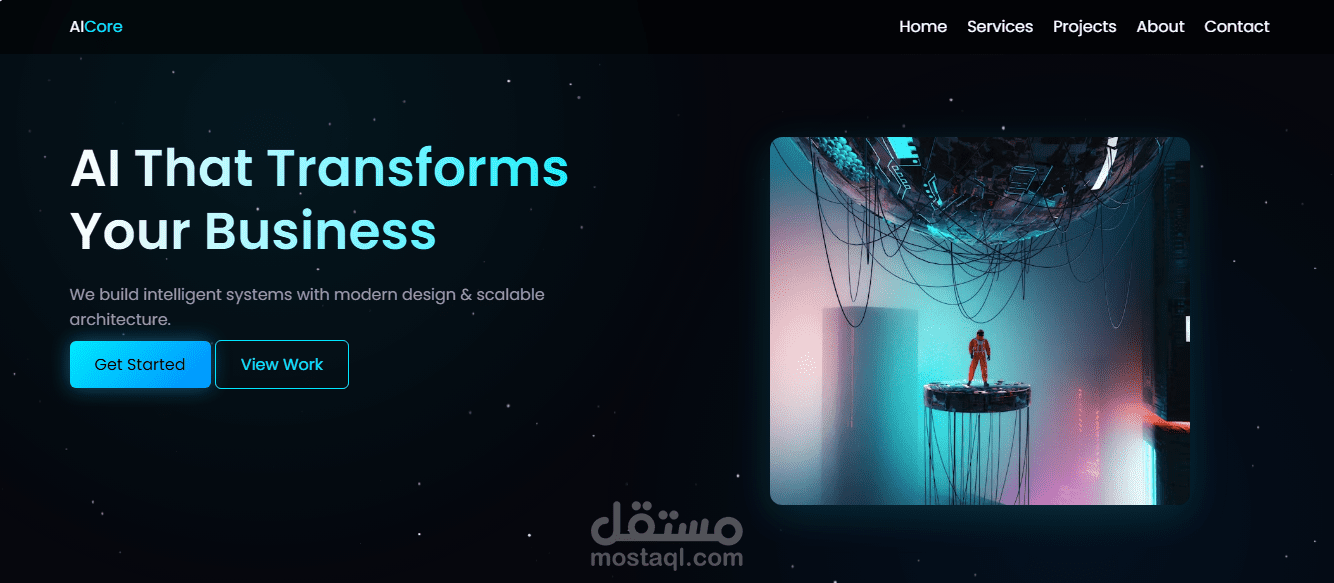 AICore

Home Services Projects About Contact

AI That Transforms Your Business

We build intelligent systems with modern design & scalable architecture.

Get Started View Work

مستقل
mostaql.com